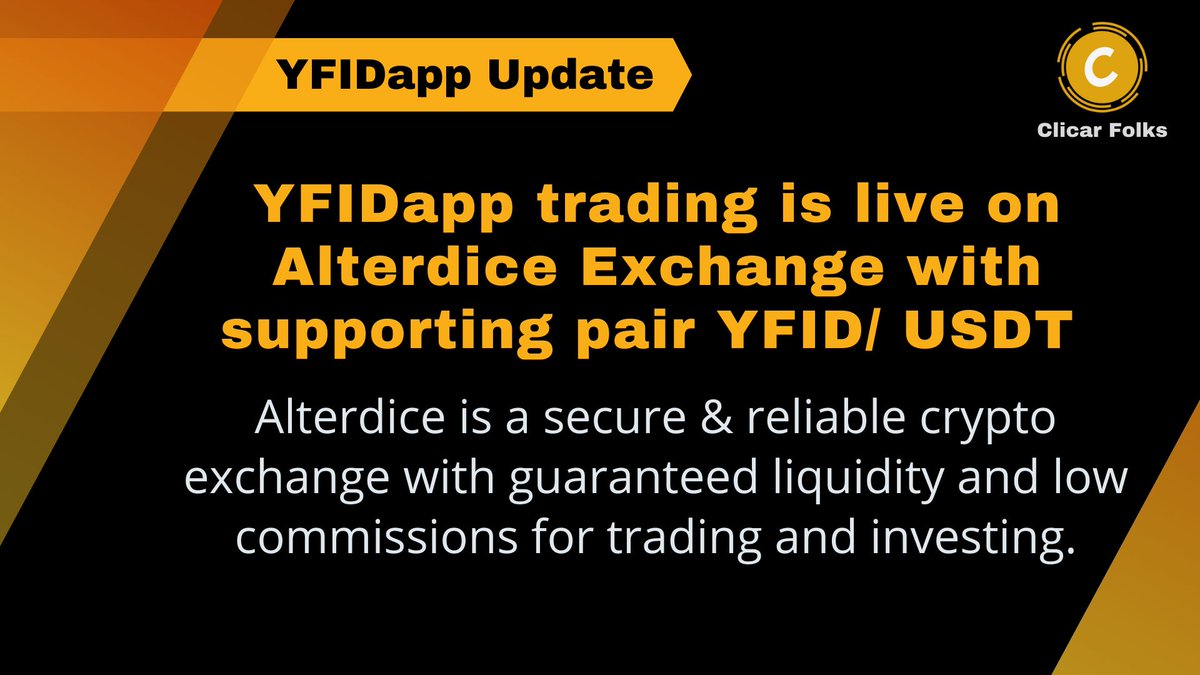 YFIDapp Update

C

Clicar Folks

YFIDapp trading is live on Alterdice Exchange with supporting pair YFID/ USDT

Alterdice is a secure & reliable crypto exchange with guaranteed liquidity and low commissions for trading and investing.